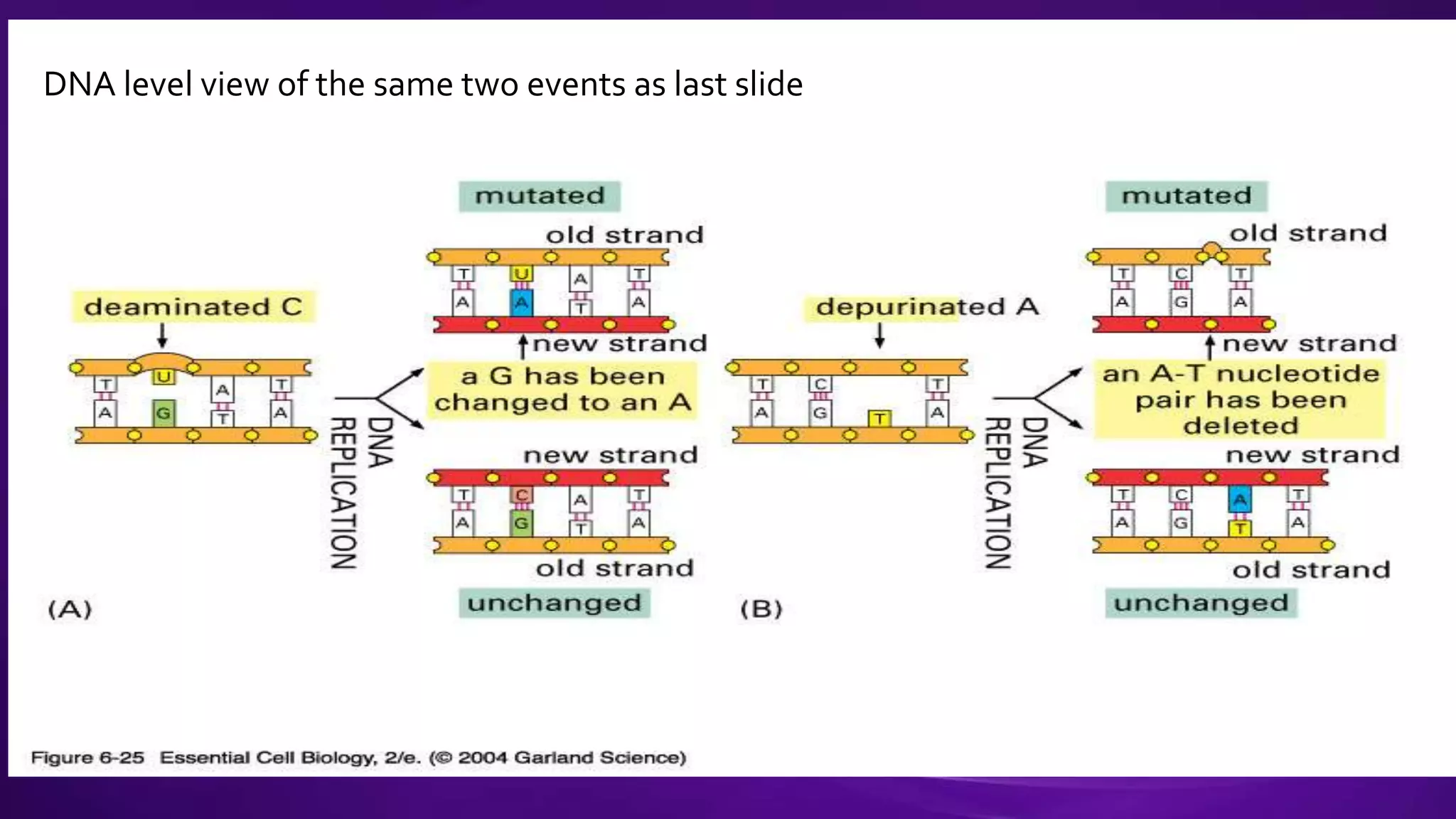 DNA level view of the same two events as last slide

deaminated C

T U A T
A G T A

DNA REPLICATION

mutated
old strand
T U A T
A A T A
new strand
a G has been changed to an A

new strand
T C A T
A G T A
old strand
unchanged

(A)

depurinated A

T C T
A G T A

DNA REPLICATION

mutated
old strand
T C T
A G A
new strand
an A-T nucleotide pair has been deleted

new strand
T C A T
A G T A
old strand
unchanged

(B)

Figure 6-25 Essential Cell Biology, 2/e. (© 2004 Garland Science)